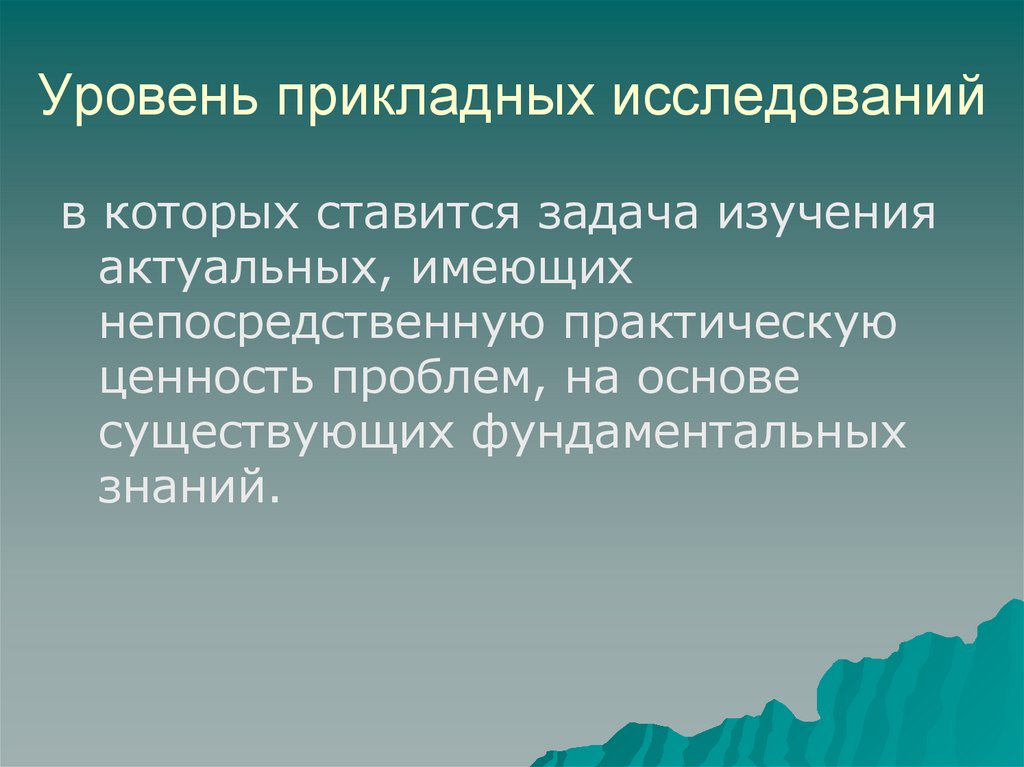 Уровень прикладных исследований

в которых ставится задача изучения актуальных, имеющих непосредственную практическую ценность проблем, на основе существующих фундаментальных знаний.